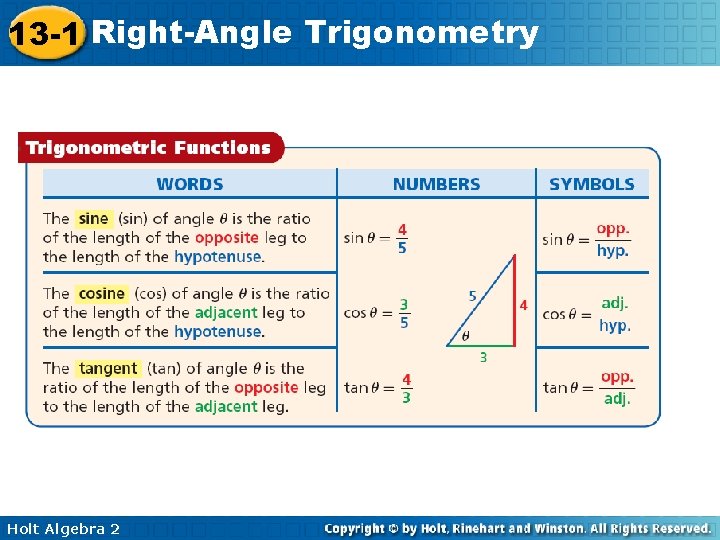 13-1 Right-Angle Trigonometry

Trigonometric Functions

| WORDS | NUMBERS | SYMBOLS |
|---|---|---|
| The sine (sin) of angle $\theta$ is the ratio of the length of the opposite leg to the length of the hypotenuse. | $\sin\theta = \frac{4}{5}$ | $\sin\theta = \frac{\text{opp.}}{\text{hyp.}}$ |
| The cosine (cos) of angle $\theta$ is the ratio of the length of the adjacent leg to the length of the hypotenuse. | $\cos\theta = \frac{3}{5}$ | $\cos\theta = \frac{\text{adj.}}{\text{hyp.}}$ |
| The tangent (tan) of angle $\theta$ is the ratio of the length of the opposite leg to the length of the adjacent leg. | $\tan\theta = \frac{4}{3}$ | $\tan\theta = \frac{\text{opp.}}{\text{adj.}}$ |

5
4
$\theta$
3

Holt Algebra 2

Copyright © by Holt, Rinehart and Winston. All Rights Reserved.